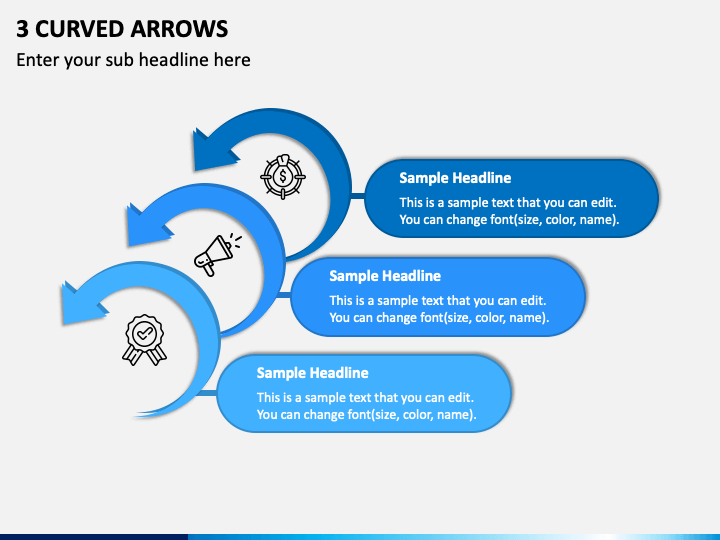 3 CURVED ARROWS

Enter your sub headline here

Sample Headline

This is a sample text that you can edit. You can change font(size, color, name).

Sample Headline

This is a sample text that you can edit. You can change font(size, color, name).

Sample Headline

This is a sample text that you can edit. You can change font(size, color, name).